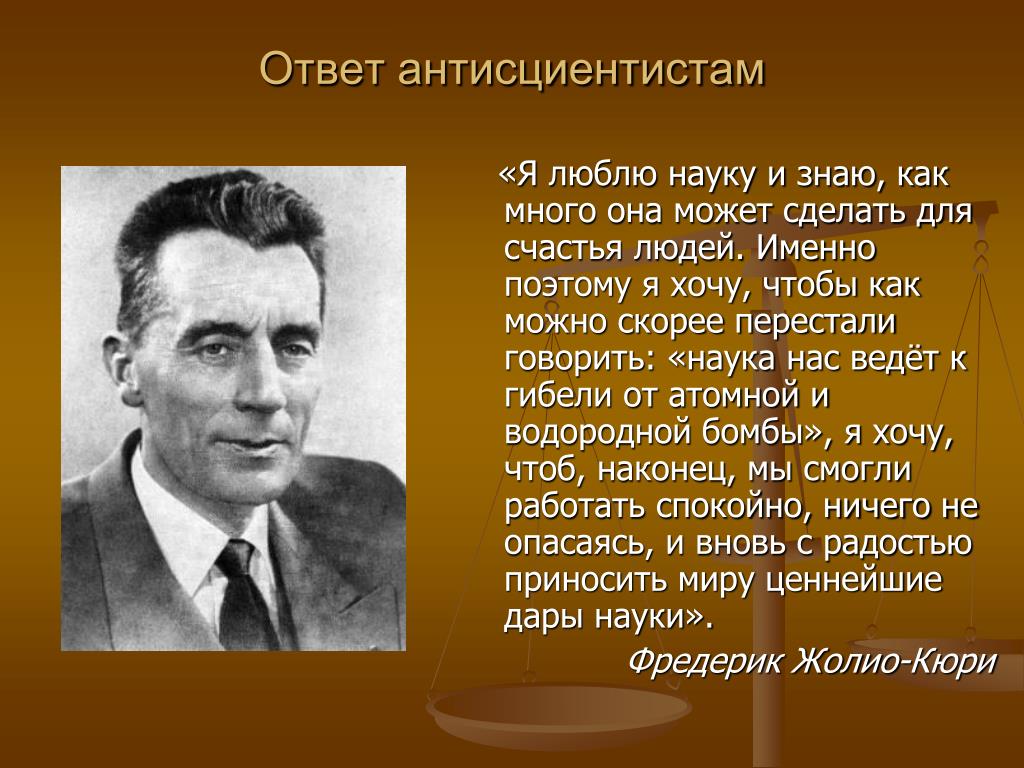 Ответ антисциентистам

«Я люблю науку и знаю, как много она может сделать для счастья людей. Именно поэтому я хочу, чтобы как можно скорее перестали говорить: «наука нас ведёт к гибели от атомной и водородной бомбы», я хочу, чтоб, наконец, мы смогли работать спокойно, ничего не опасаясь, и вновь с радостью приносить миру ценнейшие дары науки».

Фредерик Жолио-Кюри